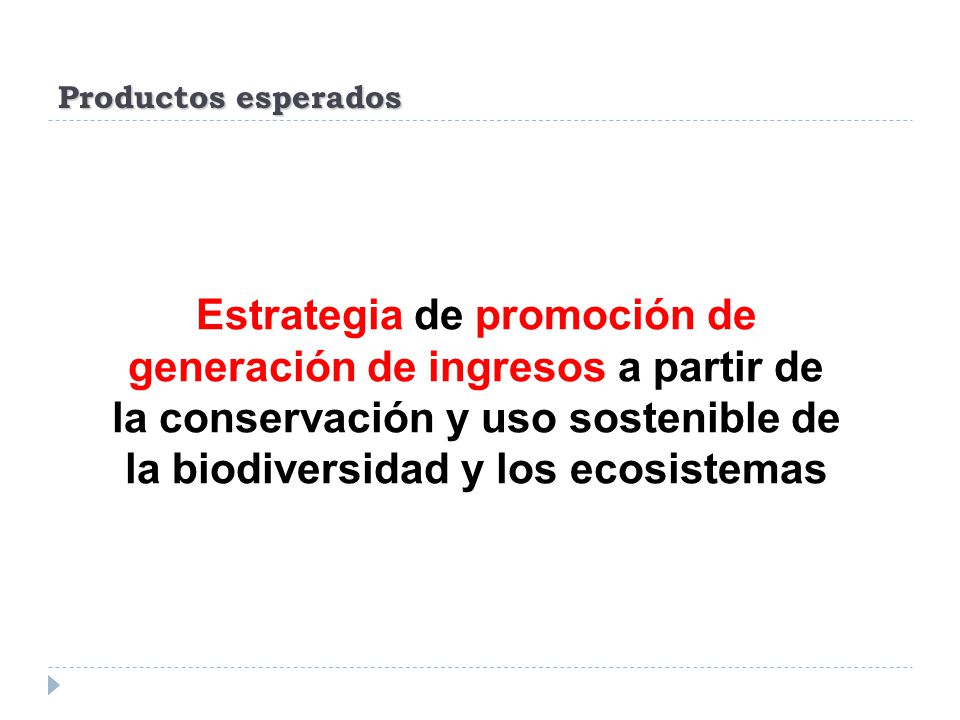 Productos esperados

Estrategia de promoción de generación de ingresos a partir de la conservación y uso sostenible de la biodiversidad y los ecosistemas